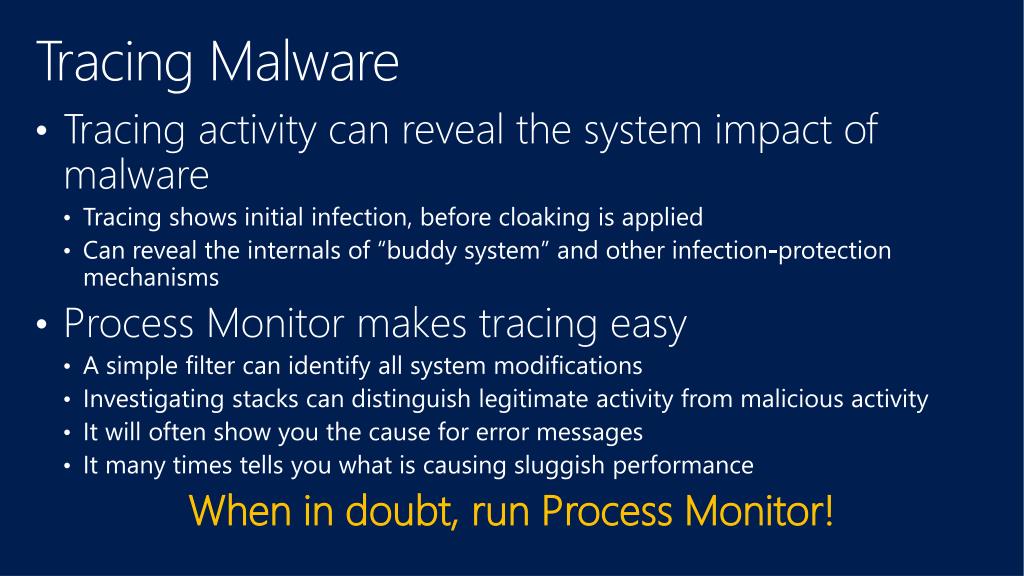 Tracing Malware

• Tracing activity can reveal the system impact of malware
  • Tracing shows initial infection, before cloaking is applied
  • Can reveal the internals of “buddy system” and other infection-protection mechanisms
• Process Monitor makes tracing easy
  • A simple filter can identify all system modifications
  • Investigating stacks can distinguish legitimate activity from malicious activity
  • It will often show you the cause for error messages
  • It many times tells you what is causing sluggish performance

When in doubt, run Process Monitor!